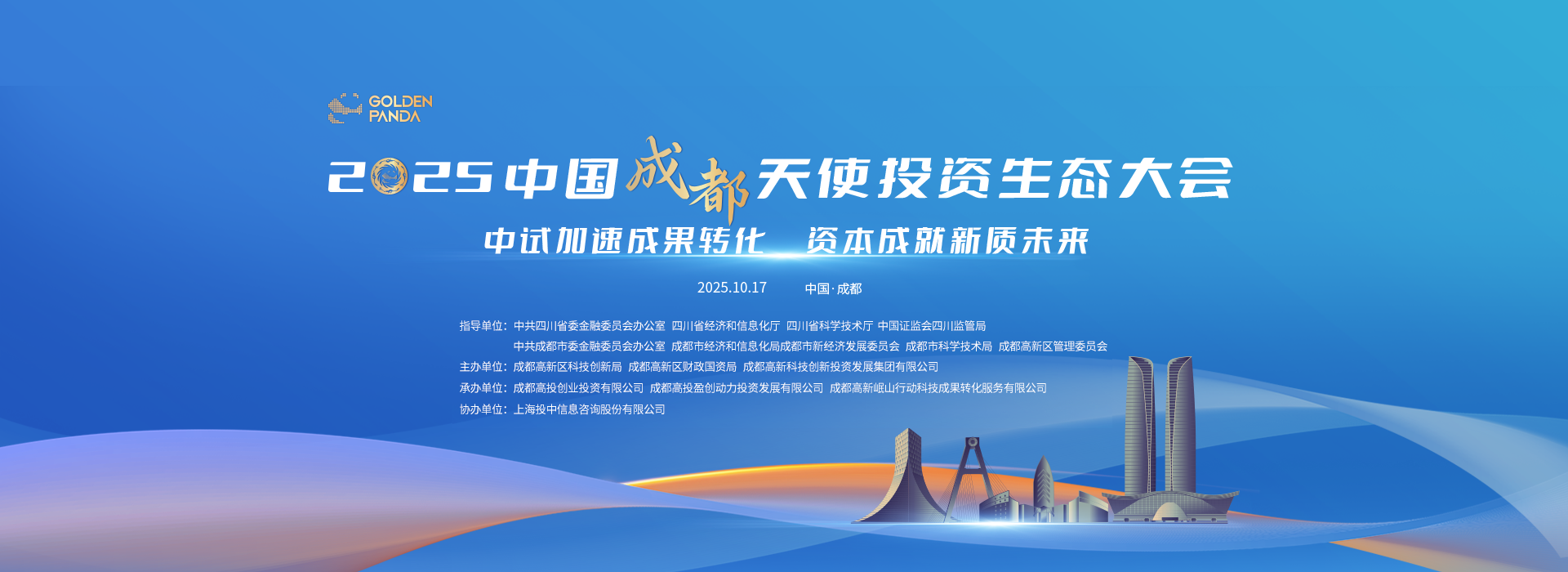 GOLDEN PANDA

2025中国成都天使投资生态大会

中试加速成果转化 资本成就新质未来

2025.10.17 中国·成都

指导单位：中共四川省委金融委员会办公室 四川省经济和信息化厅 四川省科学技术厅 中国证监会四川监管局
中共成都市委金融委员会办公室 成都市经济和信息化局成都市新经济发展委员会 成都市科学技术局 成都高新区管理委员会

主办单位：成都高新区科技创新局 成都高新区财政国资局 成都高新科技创新投资发展集团有限公司

承办单位：成都高投创业投资有限公司 成都高投盈创动力投资发展有限公司 成都高新岷山行动科技成果转化服务有限公司

协办单位：上海投中信息咨询股份有限公司